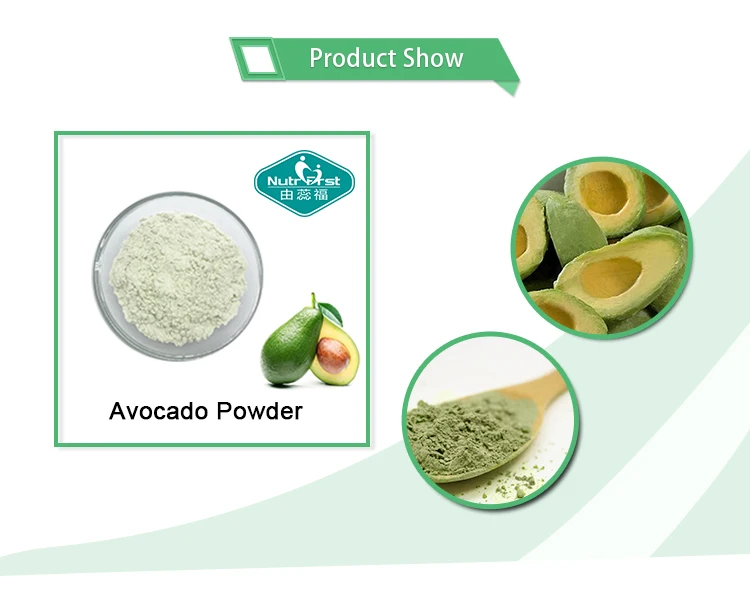 Product Show

NutriFirst
由蕊福

Avocado Powder